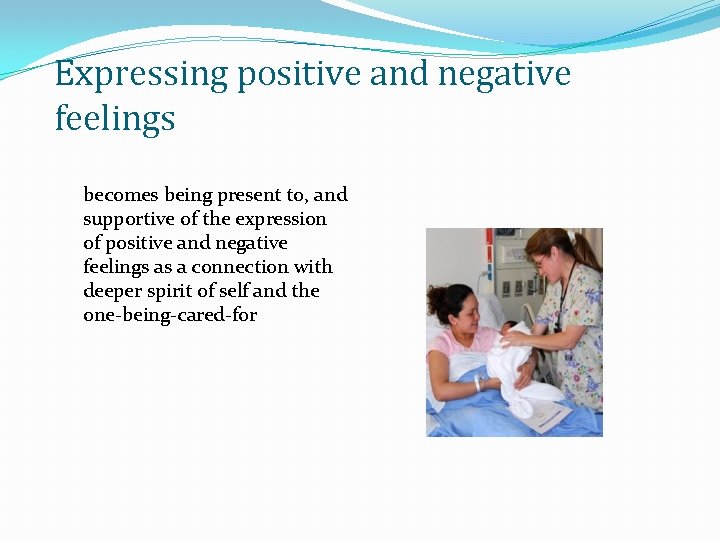 Expressing positive and negative feelings

becomes being present to, and supportive of the expression of positive and negative feelings as a connection with deeper spirit of self and the one-being-cared-for